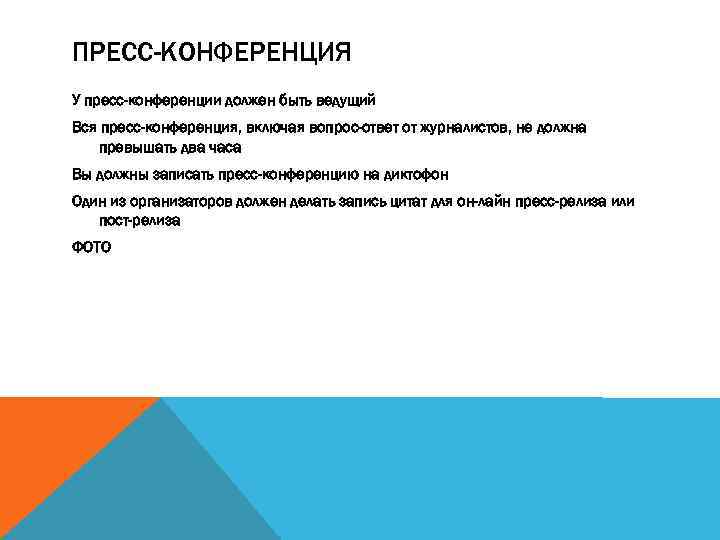 ПРЕСС-КОНФЕРЕНЦИЯ

У пресс-конференции должен быть ведущий

Вся пресс-конференция, включая вопрос-ответ от журналистов, не должна превышать два часа

Вы должны записать пресс-конференцию на диктофон

Один из организаторов должен делать запись цитат для он-лайн пресс-релиза или пост-релиза

ФОТО